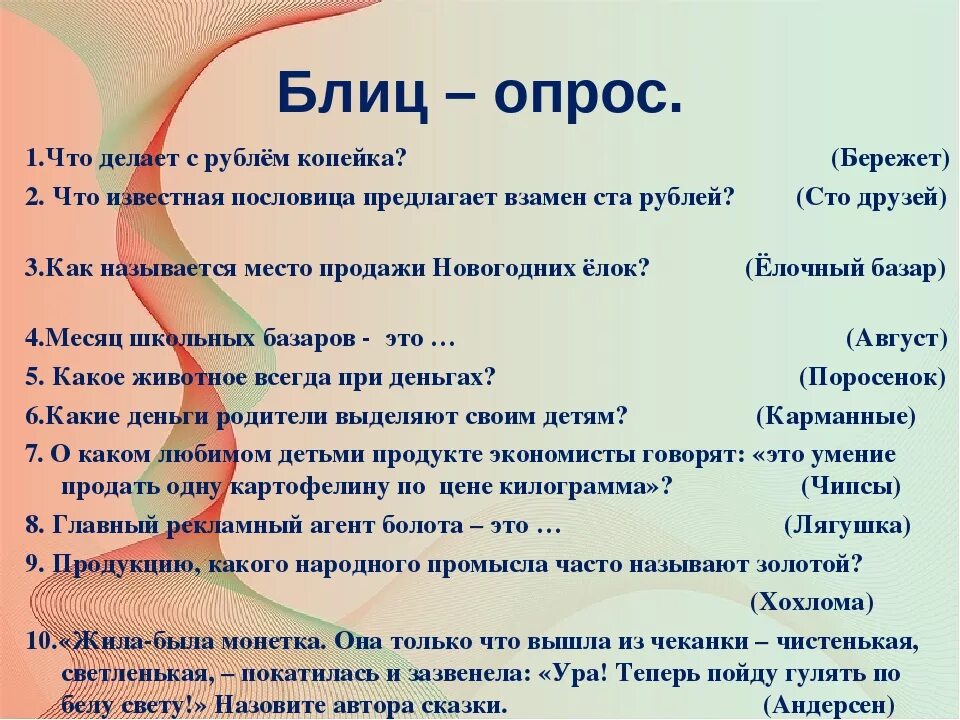 Блиц – опрос.

1.Что делает с рублём копейка? (Бережет)

2. Что известная пословица предлагает взамен ста рублей? (Сто друзей)

3.Как называется место продажи Новогодних ёлок? (Ёлочный базар)

4.Месяц школьных базаров - это … (Август)

5. Какое животное всегда при деньгах? (Поросенок)

6.Какие деньги родители выделяют своим детям? (Карманные)

7. О каком любимом детьми продукте экономисты говорят: «это умение продать одну картофелину по цене килограмма»? (Чипсы)

8. Главный рекламный агент болота – это … (Лягушка)

9. Продукцию, какого народного промысла часто называют золотой? (Хохлома)

10.«Жила-была монетка. Она только что вышла из чеканки – чистенькая, светленькая, – покатилась и зазвенела: «Ура! Теперь пойду гулять по белу свету!» Назовите автора сказки. (Андерсен)